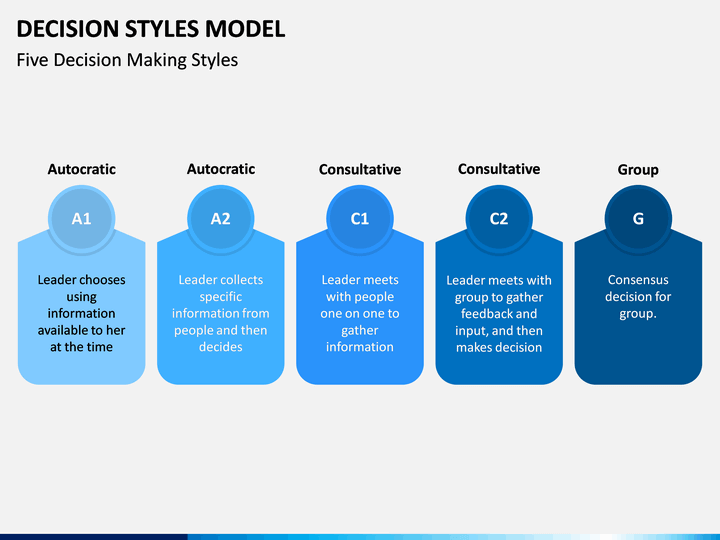 DECISION STYLES MODEL

Five Decision Making Styles

Autocratic

A1

Leader chooses using information available to her at the time

Autocratic

A2

Leader collects specific information from people and then decides

Consultative

C1

Leader meets with people one on one to gather information

Consultative

C2

Leader meets with group to gather feedback and input, and then makes decision

Group

G

Consensus decision for group.